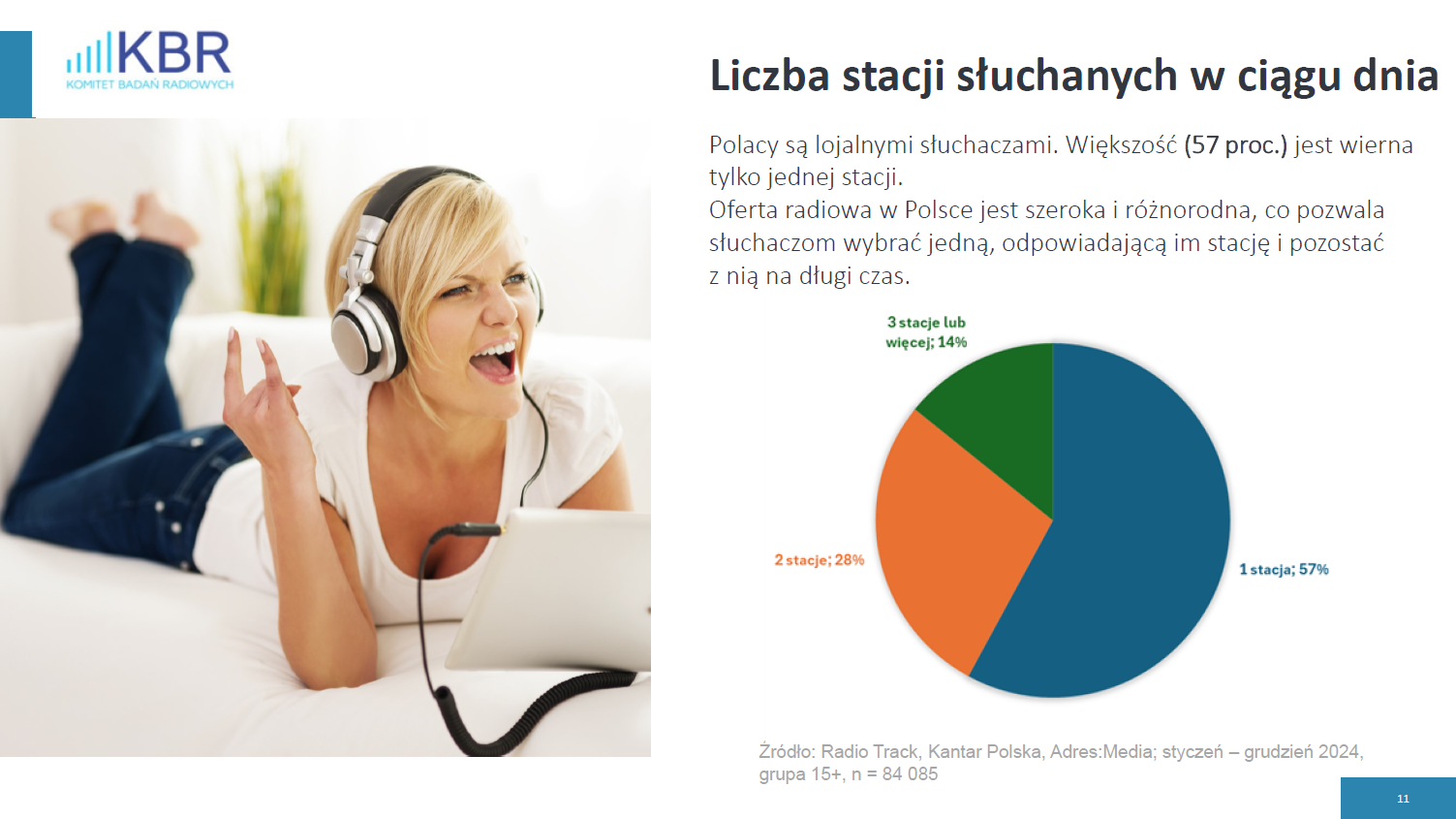 KBR
KOMITET BADAŃ RADIOWYCH

Liczba stacji słuchanych w ciągu dnia

Polacy są lojalnymi słuchaczami. Większość (57 proc.) jest wierna tylko jednej stacji.
Oferta radiowa w Polsce jest szeroka i różnorodna, co pozwala słuchaczom wybrać jedną, odpowiadającą im stację i pozostać z nią na długi czas.

3 stacje lub więcej; 14%

2 stacje; 28%

1 stacja; 57%

Źródło: Radio Track, Kantar Polska, Adres:Media; styczeń – grudzień 2024, grupa 15+, n = 84 085

11